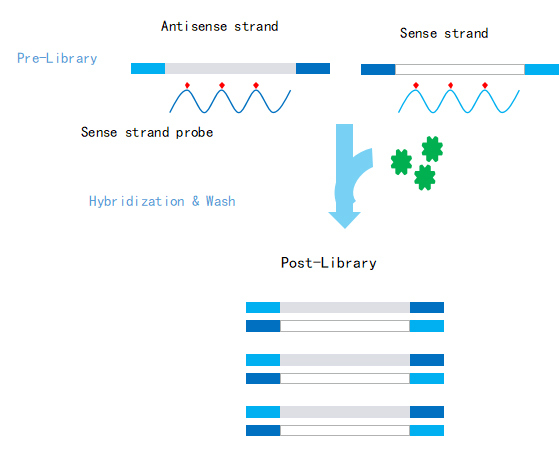 Antisense strand

Sense strand

Pre-Library

Sense strand probe

Hybridization & Wash

Post-Library